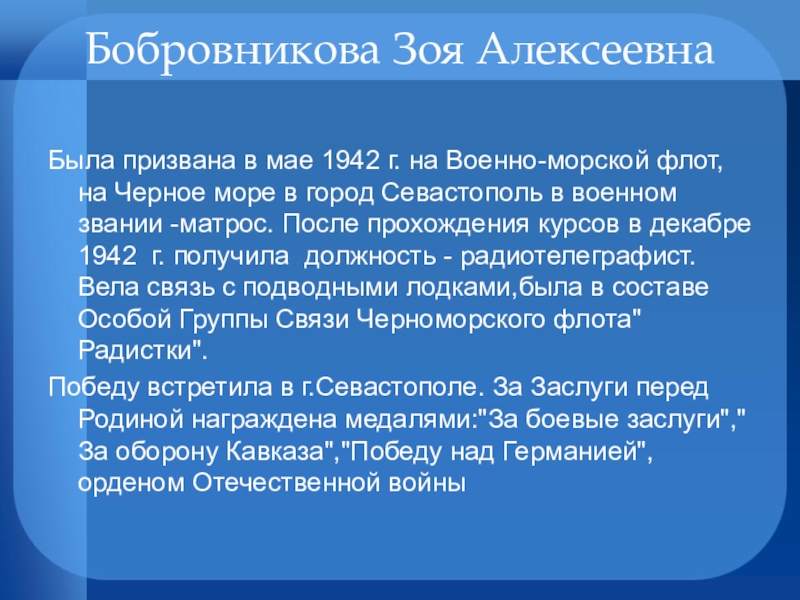 Бобровникова Зоя Алексеевна

Была призвана в мае 1942 г. на Военно-морской флот, на Черное море в город Севастополь в военном звании -матрос. После прохождения курсов в декабре 1942 г. получила должность - радиотелеграфист. Вела связь с подводными лодками,была в составе Особой Группы Связи Черноморского флота" Радистки".

Победу встретила в г.Севастополе. За Заслуги перед Родиной награждена медалями:"За боевые заслуги"," За оборону Кавказа","Победу над Германией", орденом Отечественной войны